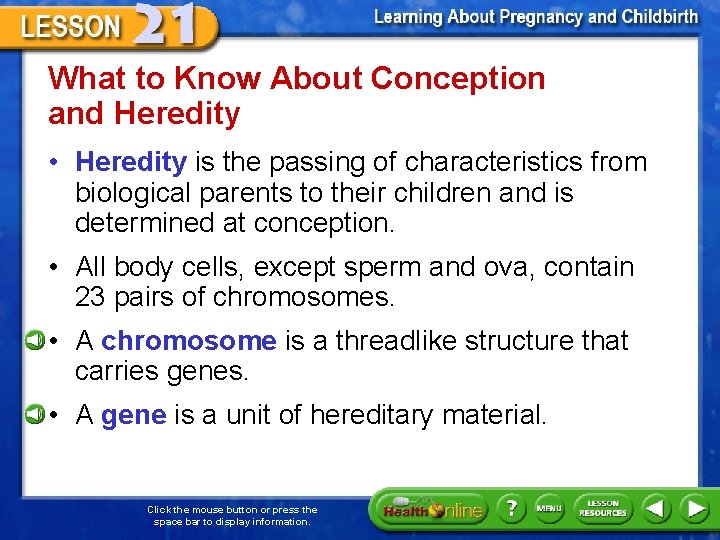 LESSON 21

Learning About Pregnancy and Childbirth

What to Know About Conception and Heredity

• Heredity is the passing of characteristics from biological parents to their children and is determined at conception.

• All body cells, except sperm and ova, contain 23 pairs of chromosomes.

• A chromosome is a threadlike structure that carries genes.

• A gene is a unit of hereditary material.

Click the mouse button or press the space bar to display information.

Health Online ? MENU LESSON RESOURCES